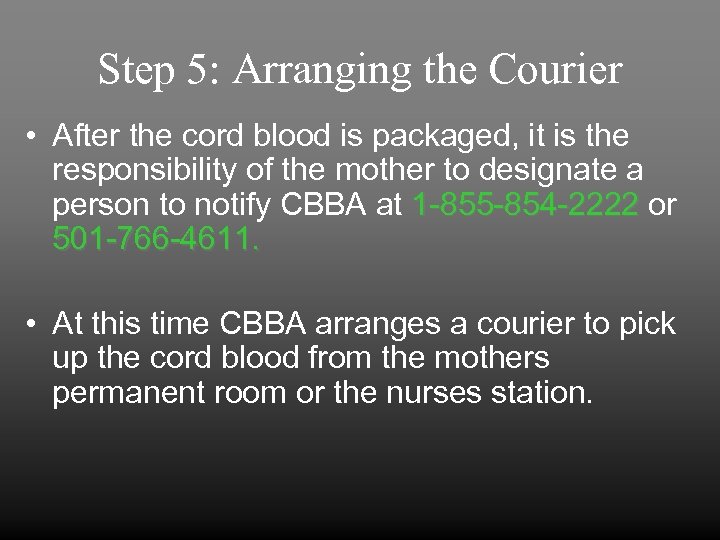 Step 5: Arranging the Courier

• After the cord blood is packaged, it is the responsibility of the mother to designate a person to notify CBBA at 1-855-854-2222 or 501-766-4611.

• At this time CBBA arranges a courier to pick up the cord blood from the mothers permanent room or the nurses station.